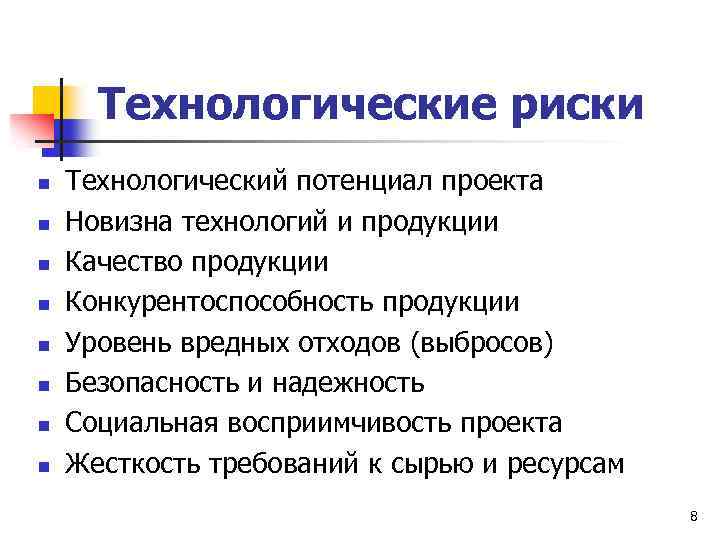 Технологические риски

- Технологический потенциал проекта
- Новизна технологий и продукции
- Качество продукции
- Конкурентоспособность продукции
- Уровень вредных отходов (выбросов)
- Безопасность и надежность
- Социальная восприимчивость проекта
- Жесткость требований к сырью и ресурсам

8